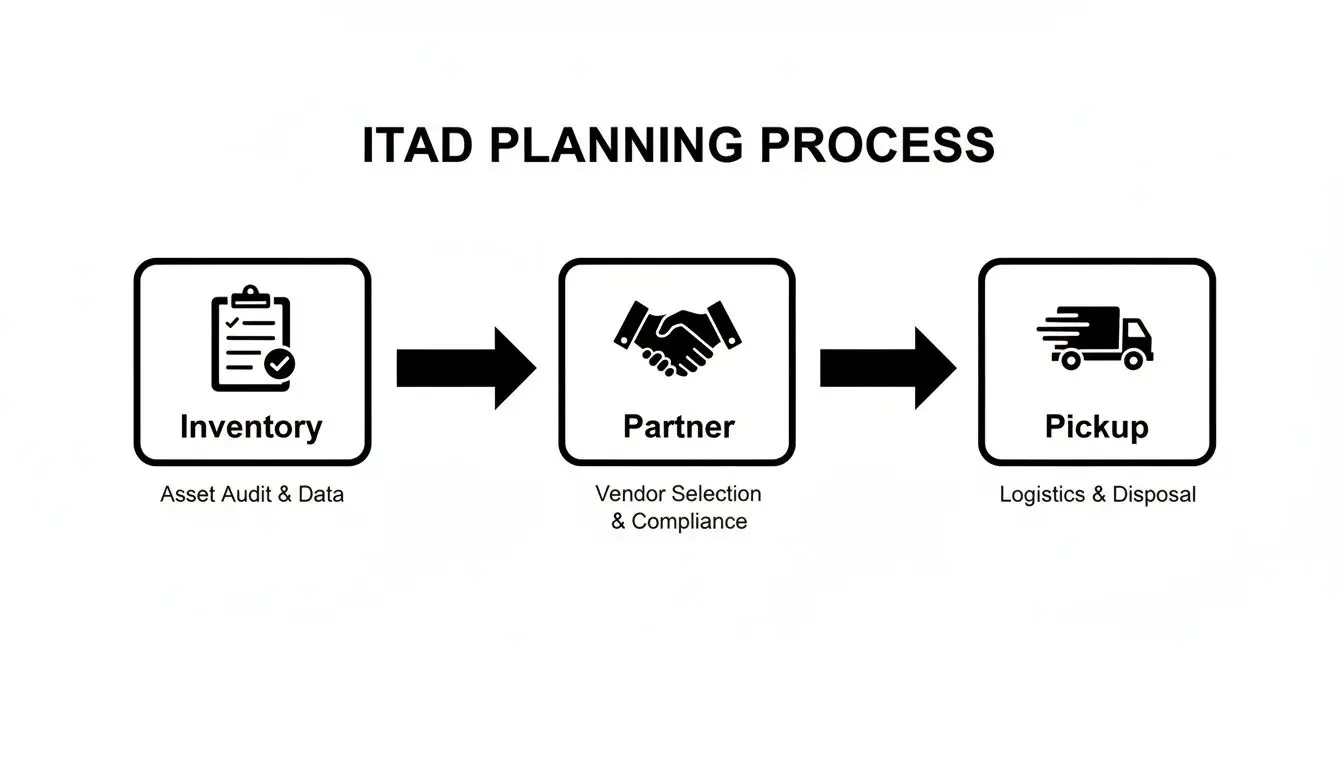 ITAD PLANNING PROCESS

Inventory

Asset Audit & Data

Partner

Vendor Selection & Compliance

Pickup

Logistics & Disposal